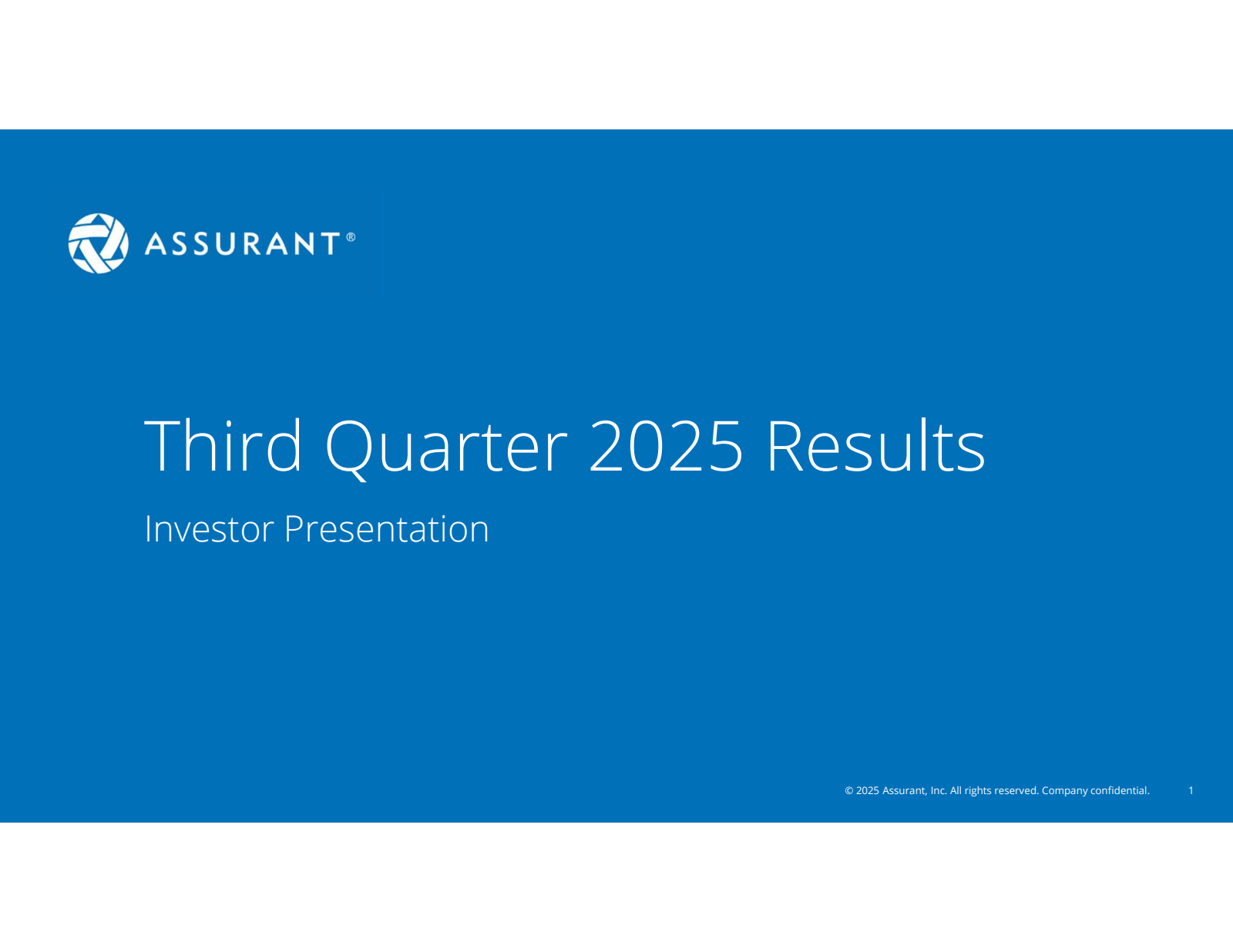 ASSURANT®

Third Quarter 2025 Results

Investor Presentation

© 2025 Assurant, Inc. All rights reserved. Company confidential. 1